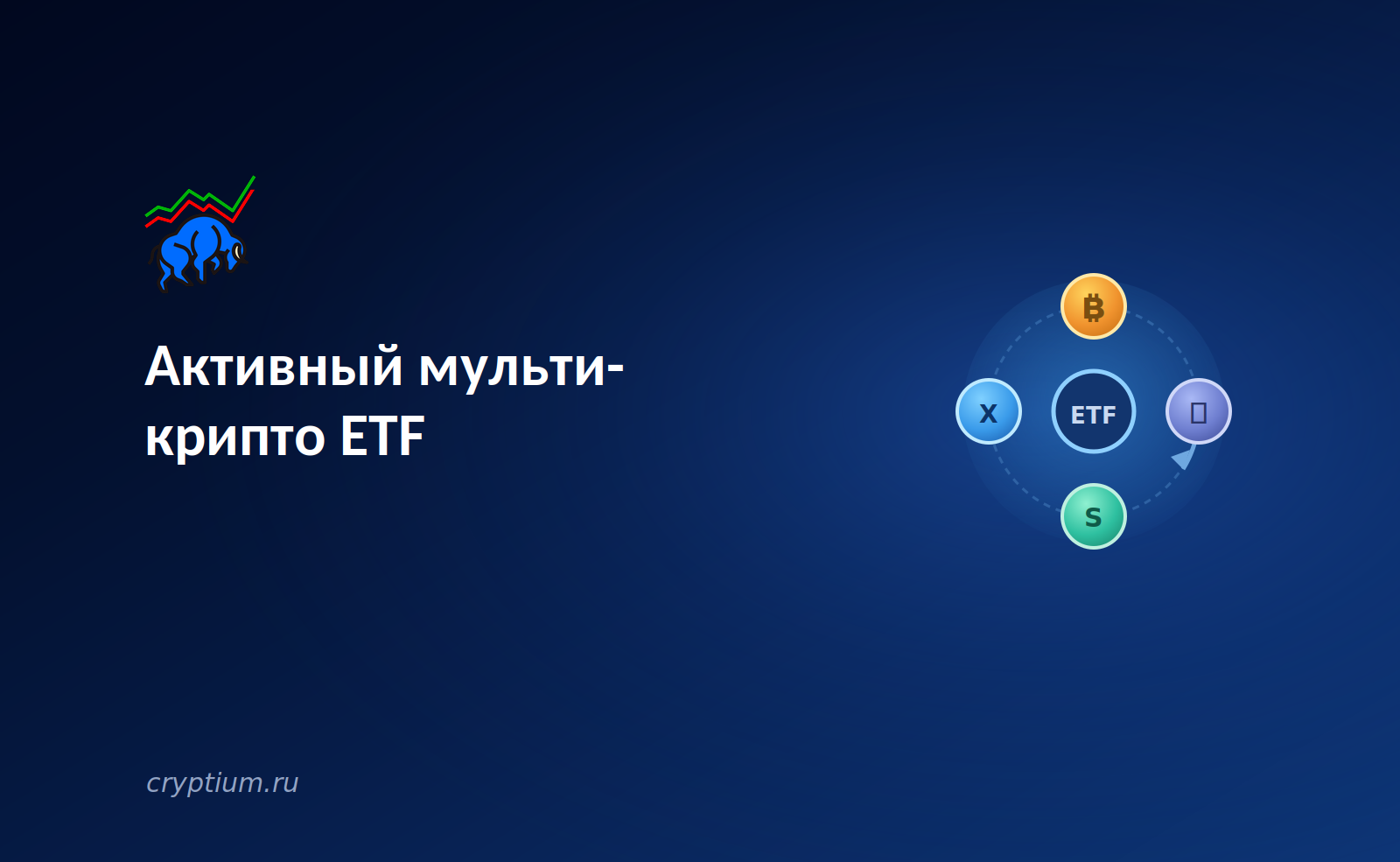 Активный мульти-крипто ETF

₿

X

ETF

S

cryptium.ru